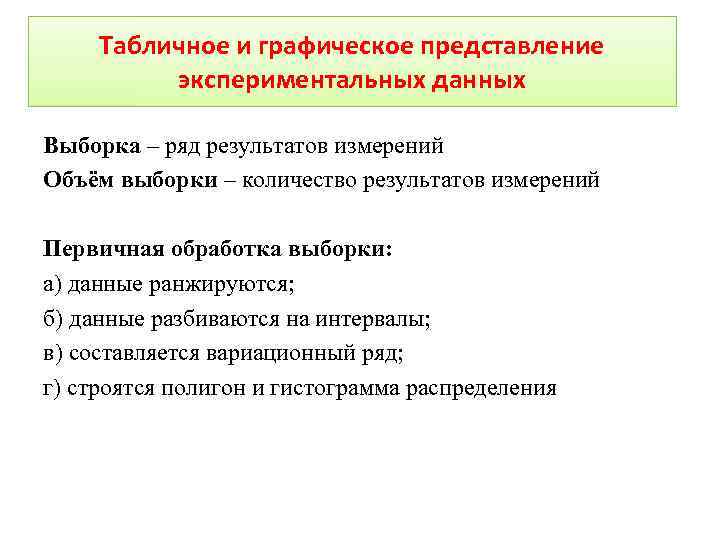 Табличное и графическое представление экспериментальных данных

Выборка – ряд результатов измерений

Объём выборки – количество результатов измерений

Первичная обработка выборки:

а) данные ранжируются;

б) данные разбиваются на интервалы;

в) составляется вариационный ряд;

г) строятся полигон и гистограмма распределения